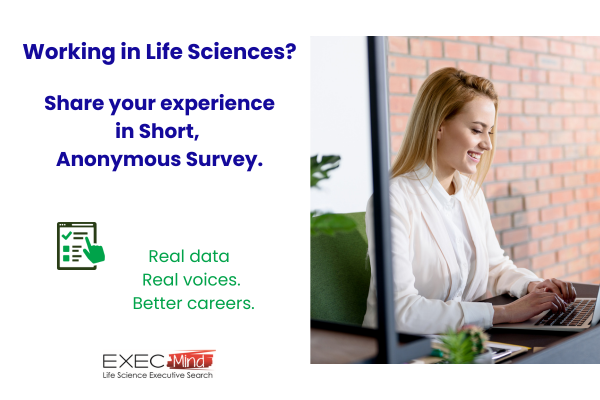 Working in Life Sciences?

Share your experience in Short, Anonymous Survey.

Real data
Real voices.
Better careers.

EXEC Mind
Life Science Executive Search